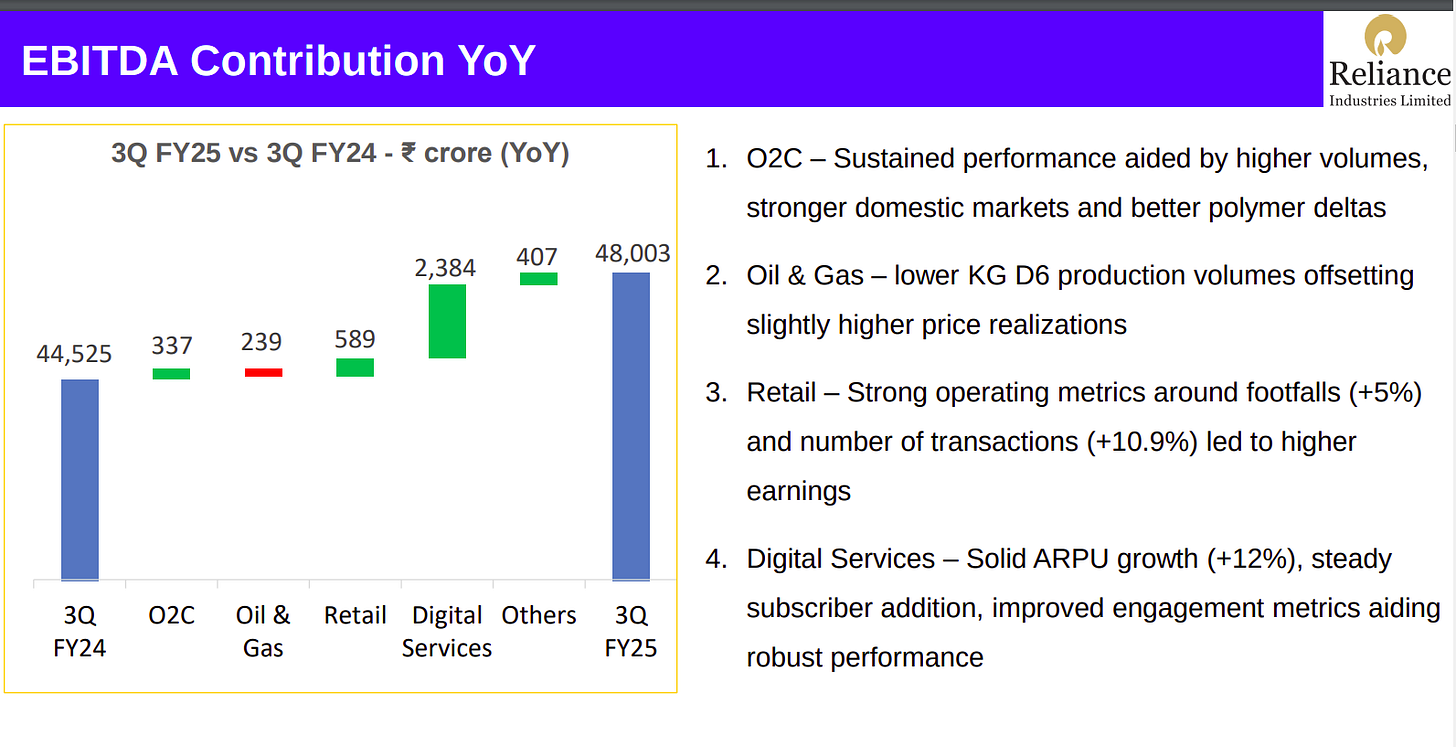 EBITDA Contribution YoY

Reliance
Industries Limited

3Q FY25 vs 3Q FY24 - ₹ crore (YoY)

44,525
337
239
589
2,384
407
48,003

3Q FY24
O2C
Oil & Gas
Retail
Digital Services
Others
3Q FY25

1. O2C – Sustained performance aided by higher volumes, stronger domestic markets and better polymer deltas

2. Oil & Gas – lower KG D6 production volumes offsetting slightly higher price realizations

3. Retail – Strong operating metrics around footfalls (+5%) and number of transactions (+10.9%) led to higher earnings

4. Digital Services – Solid ARPU growth (+12%), steady subscriber addition, improved engagement metrics aiding robust performance